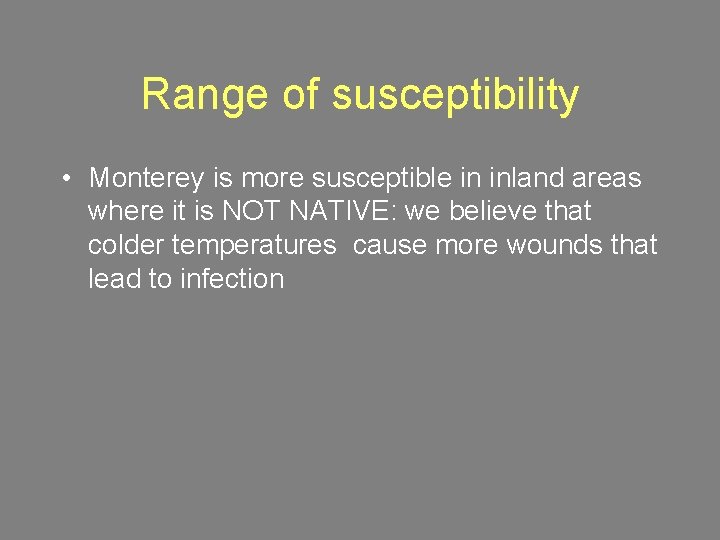 Range of susceptibility

• Monterey is more susceptible in inland areas where it is NOT NATIVE: we believe that colder temperatures cause more wounds that lead to infection